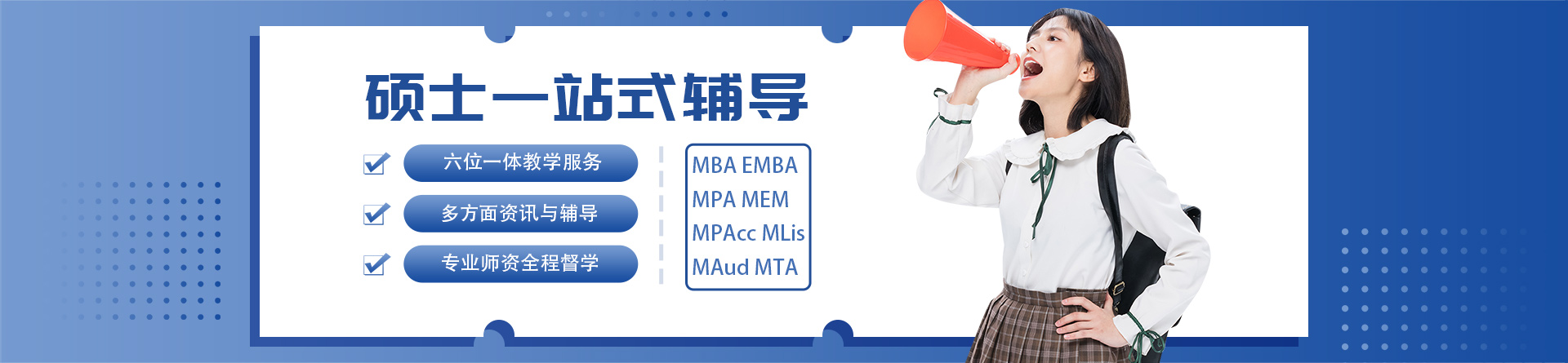 硕士一站式辅导

六位一体教学服务

多方面资讯与辅导

专业师资全程督学

MBA EMBA
MPA MEM
MPAcc MLis
MAud MTA